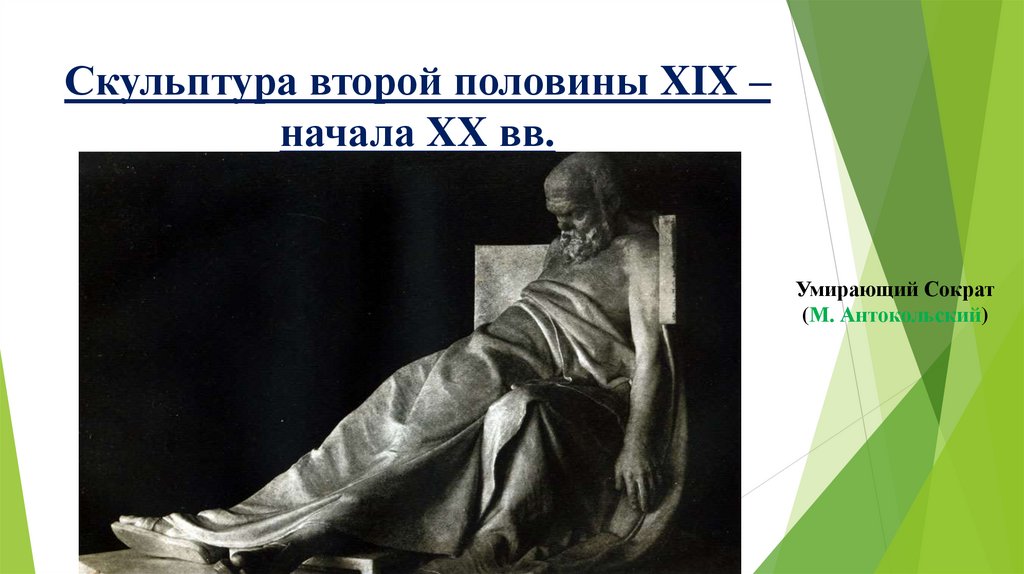 Скульптура второй половины XIX – начала XX вв.

Умирающий Сократ
(М. Антокольский)